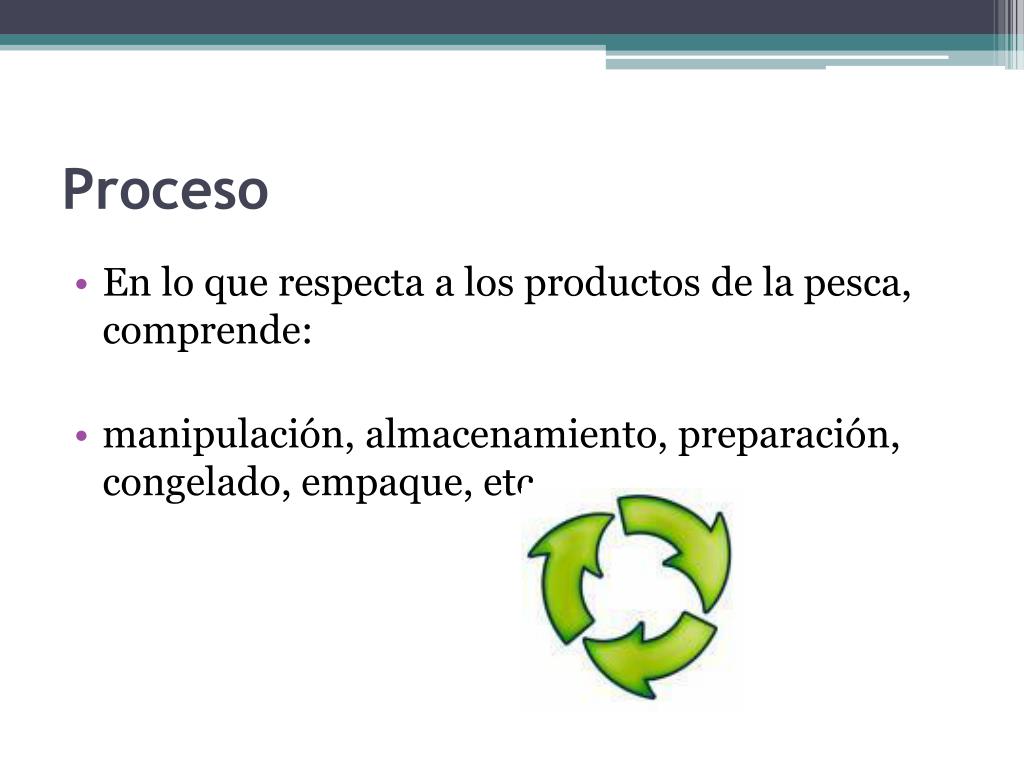 Proceso

• En lo que respecta a los productos de la pesca, comprende:

• manipulación, almacenamiento, preparación, congelado, empaque, etc